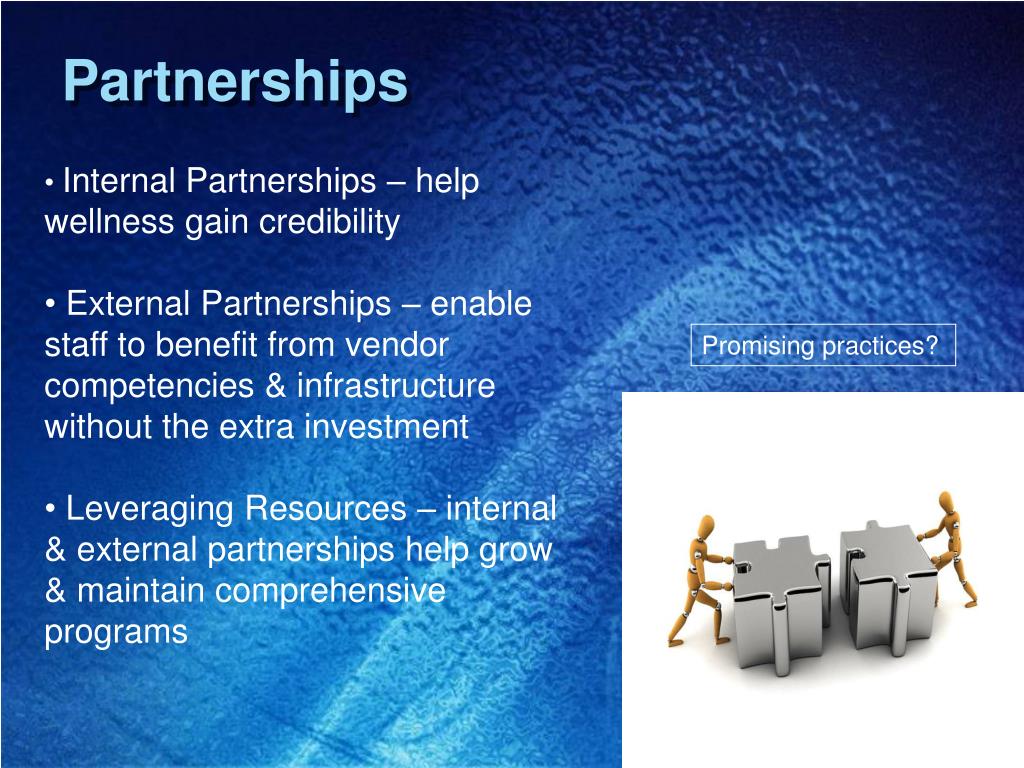 Partnerships

• Internal Partnerships – help wellness gain credibility

• External Partnerships – enable staff to benefit from vendor competencies & infrastructure without the extra investment

• Leveraging Resources – internal & external partnerships help grow & maintain comprehensive programs

Promising practices?